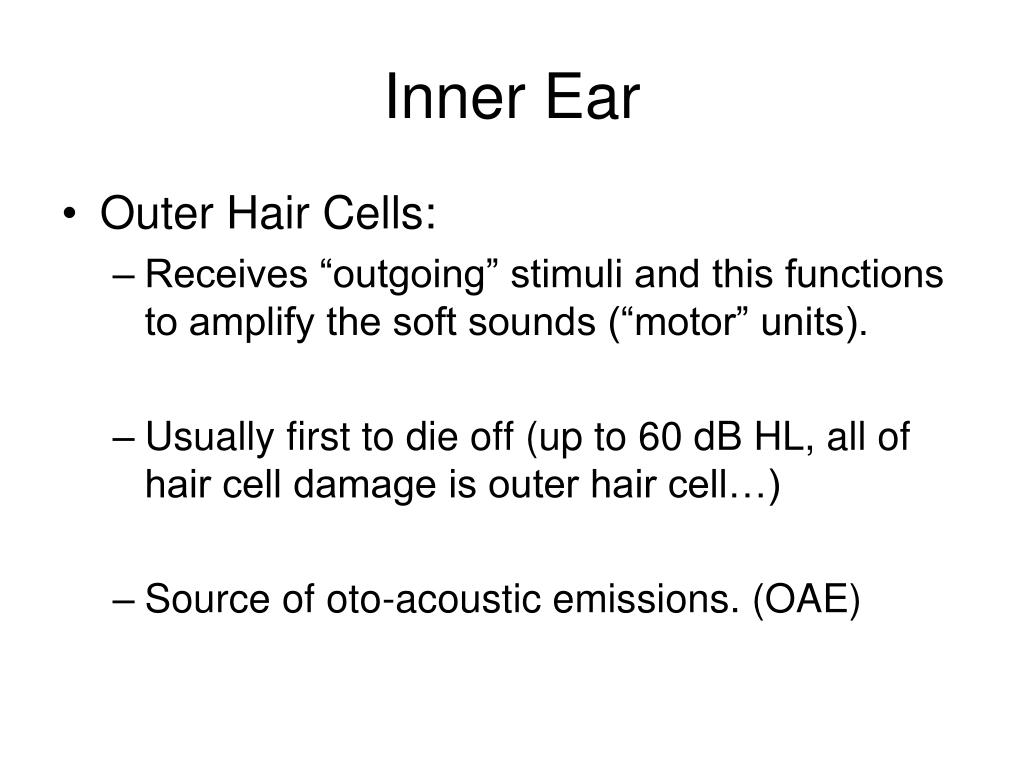 Inner Ear

• Outer Hair Cells:
– Receives “outgoing” stimuli and this functions to amplify the soft sounds (“motor” units).

– Usually first to die off (up to 60 dB HL, all of hair cell damage is outer hair cell…)

– Source of oto-acoustic emissions. (OAE)